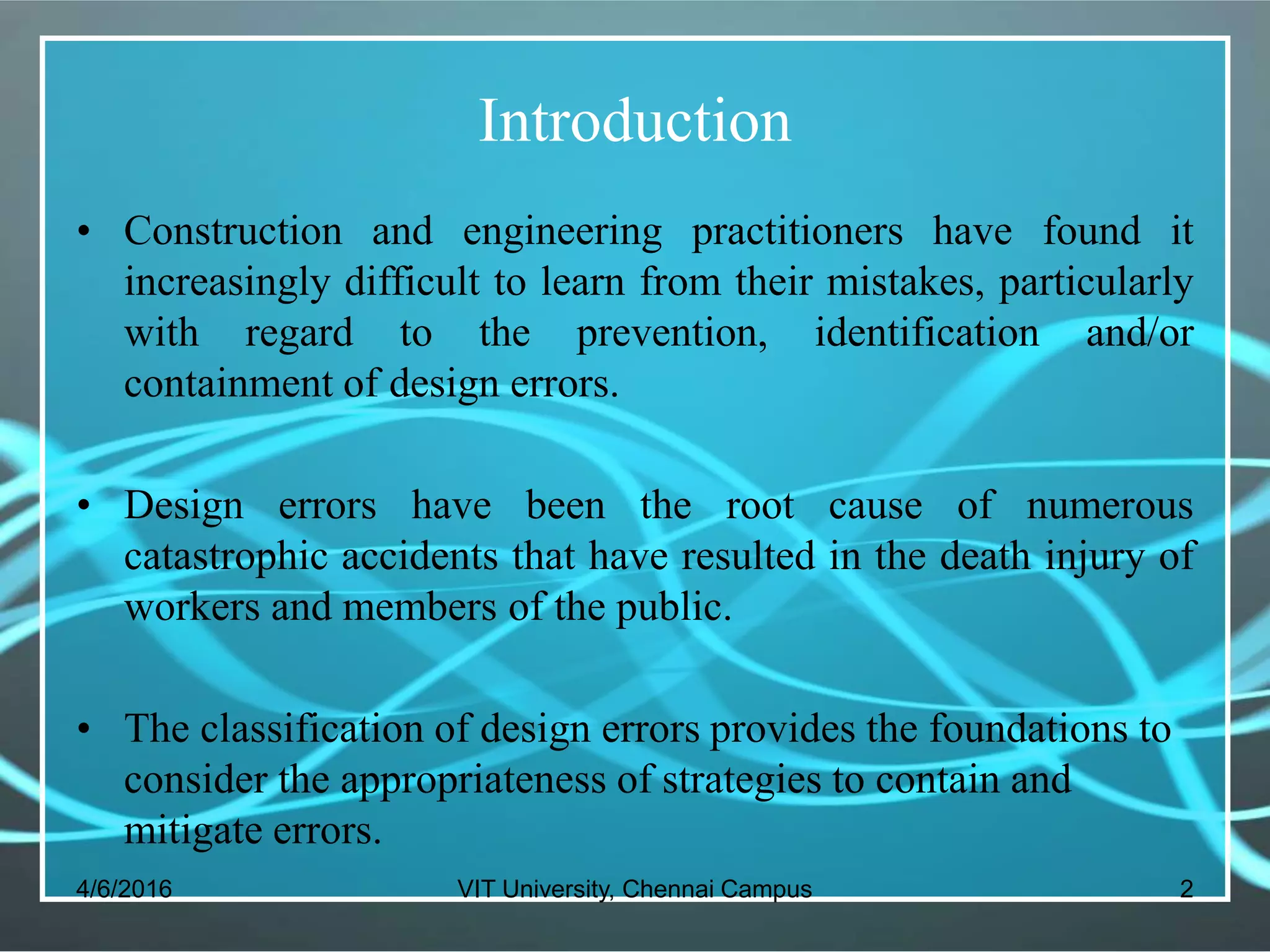 Introduction

• Construction and engineering practitioners have found it increasingly difficult to learn from their mistakes, particularly with regard to the prevention, identification and/or containment of design errors.

• Design errors have been the root cause of numerous catastrophic accidents that have resulted in the death injury of workers and members of the public.

• The classification of design errors provides the foundations to consider the appropriateness of strategies to contain and mitigate errors.

4/6/2016
VIT University, Chennai Campus
2